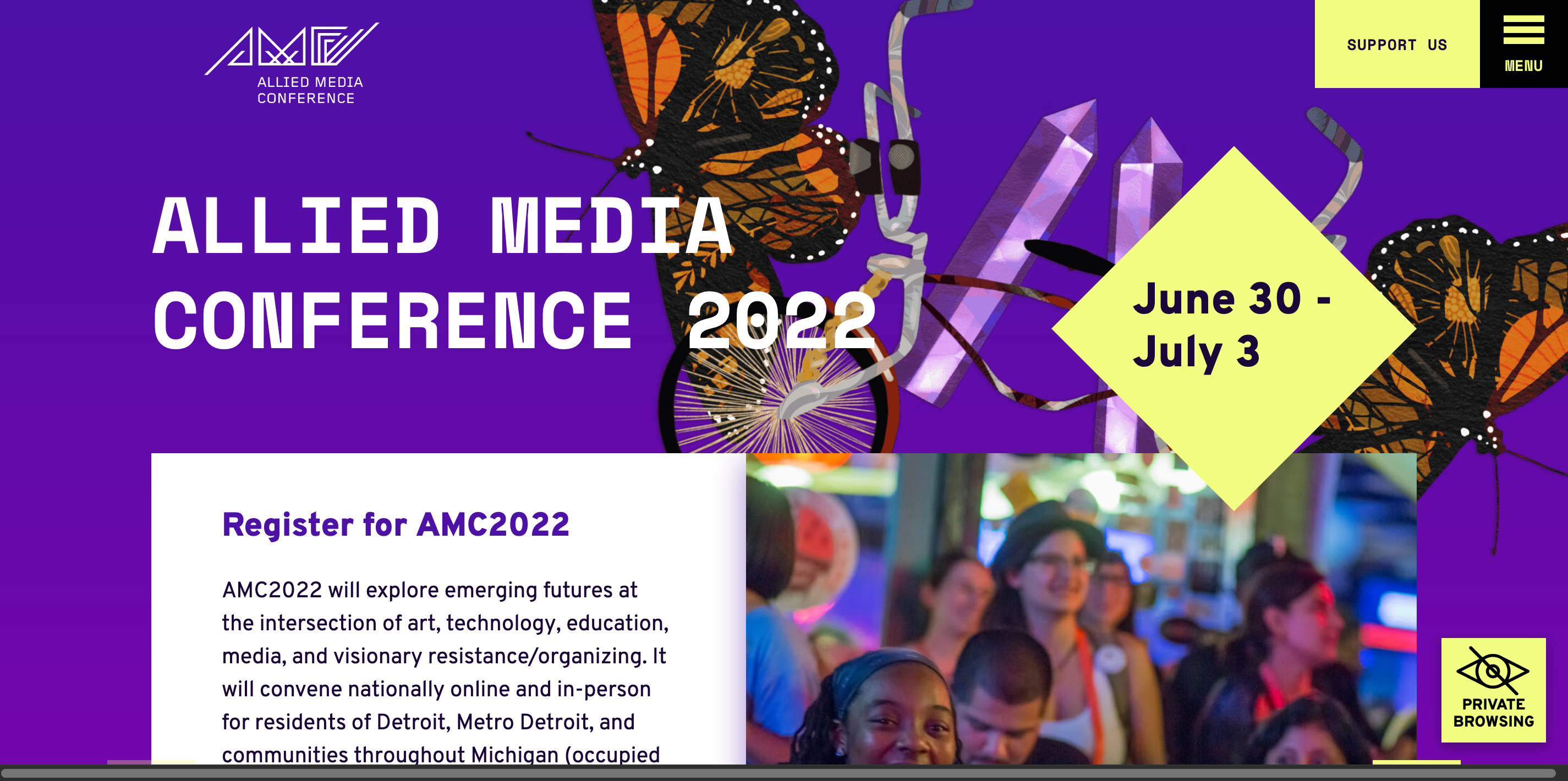 AMC
ALLIED MEDIA CONFERENCE

SUPPORT US

MENU

ALLIED MEDIA CONFERENCE 2022

June 30 - July 3

Register for AMC2022

AMC2022 will explore emerging futures at the intersection of art, technology, education, media, and visionary resistance/organizing. It will convene nationally online and in-person for residents of Detroit, Metro Detroit, and communities throughout Michigan (occupied

PRIVATE BROWSING